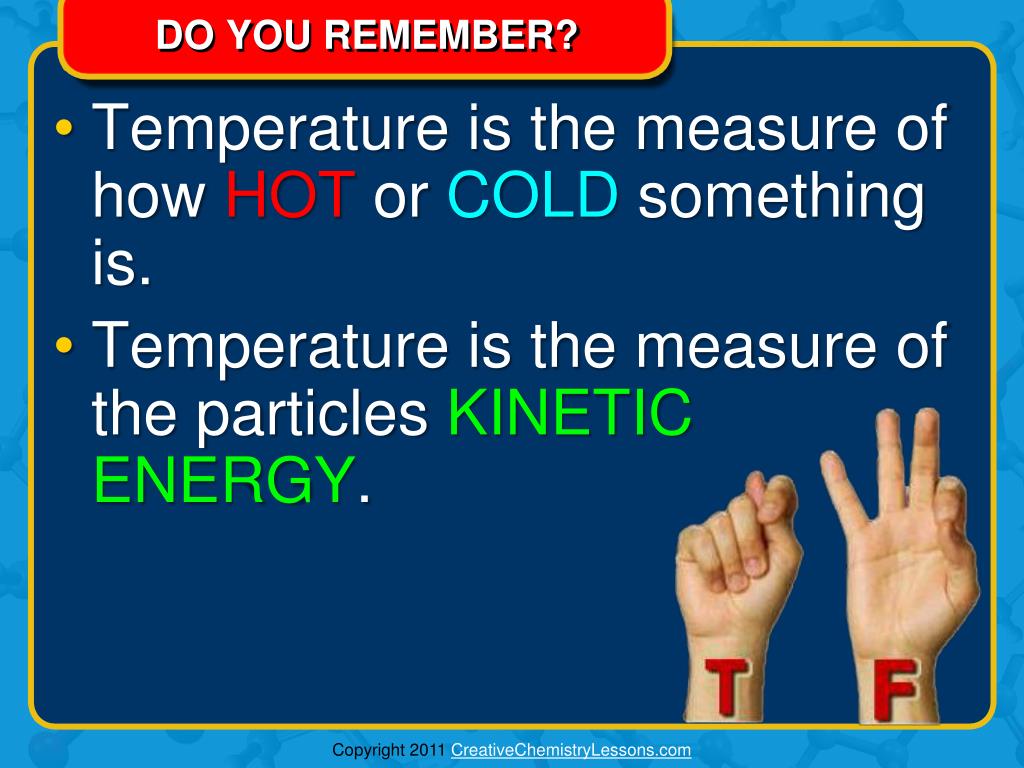 DO YOU REMEMBER?

• Temperature is the measure of how HOT or COLD something is.

• Temperature is the measure of the particles KINETIC ENERGY.

T F

Copyright 2011 CreativeChemistryLessons.com